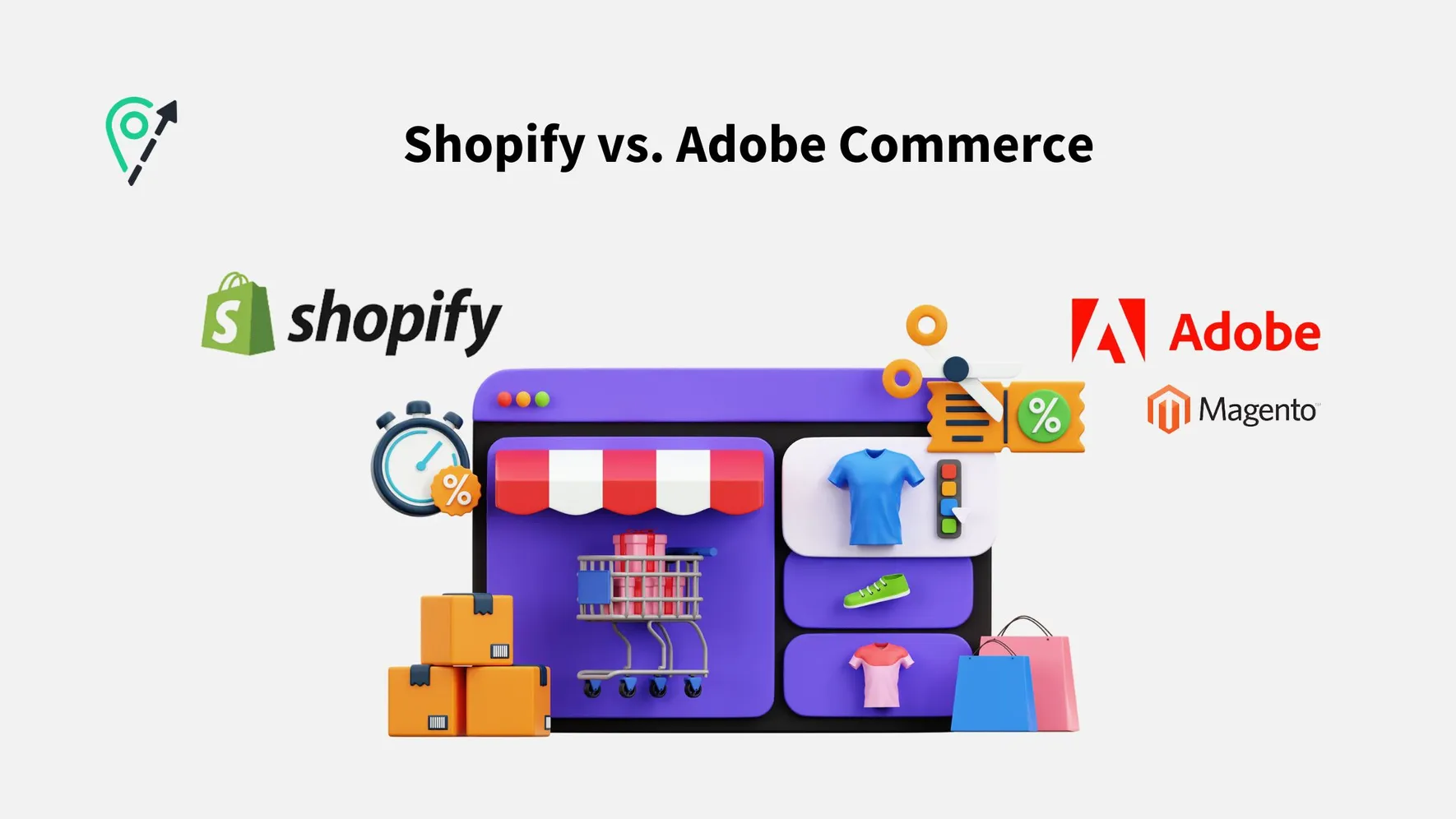 Shopify vs. Adobe Commerce

shopify

Adobe

Magento

%

%